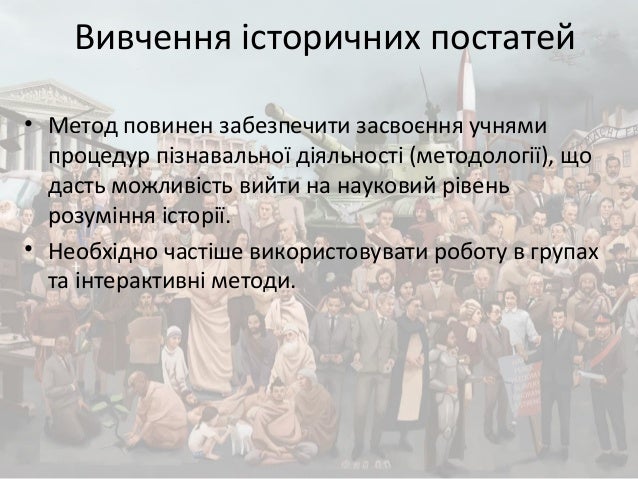 Вивчення історичних постатей

• Метод повинен забезпечити засвоєння учнями процедур пізнавальної діяльності (методології), що дасть можливість вийти на науковий рівень розуміння історії.
• Необхідно частіше використовувати роботу в групах та інтерактивні методи.